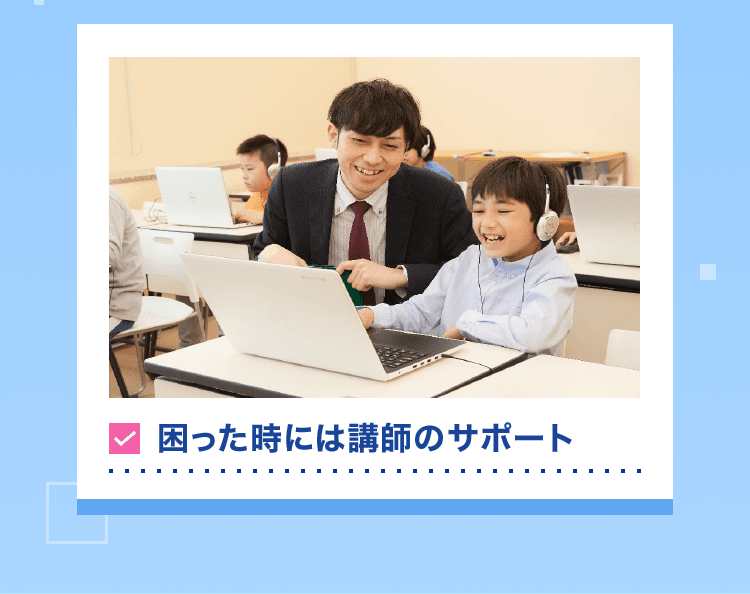 困った時には講師のサポート